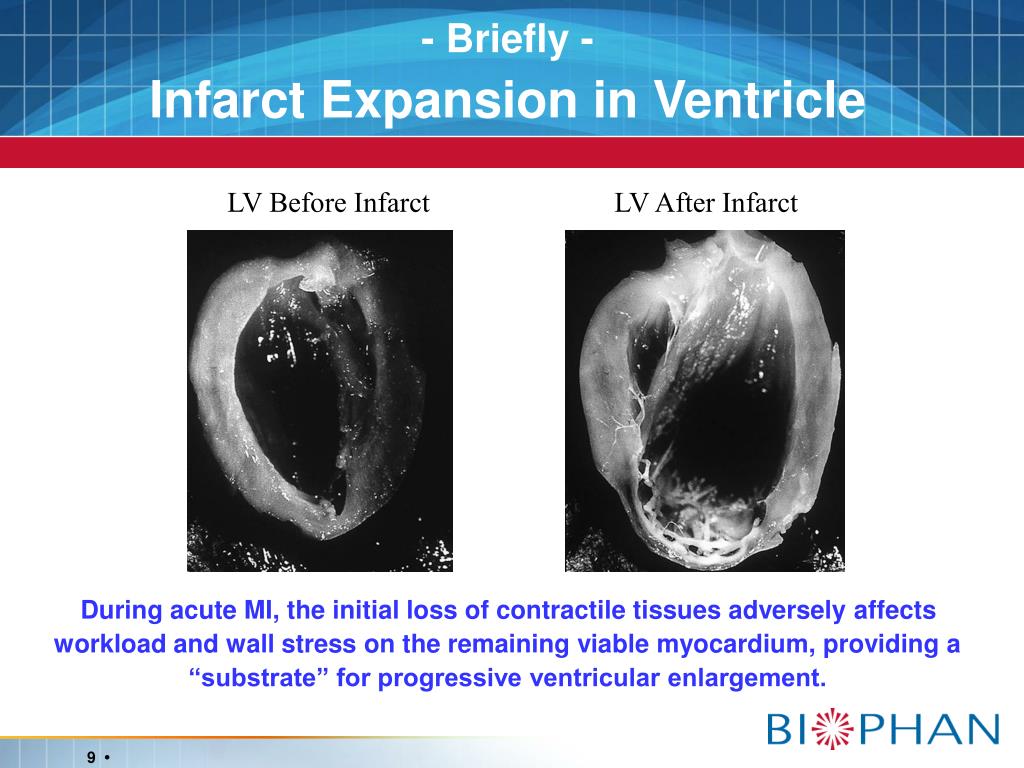 - Briefly -
Infarct Expansion in Ventricle

LV Before Infarct

LV After Infarct

During acute MI, the initial loss of contractile tissues adversely affects workload and wall stress on the remaining viable myocardium, providing a “substrate” for progressive ventricular enlargement.

BIOPHAN

9 •